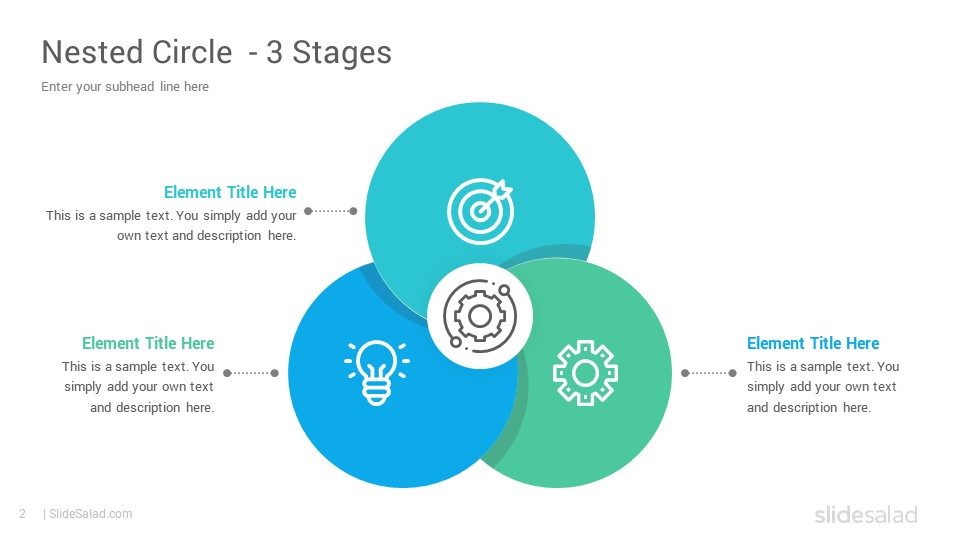 Nested Circle - 3 Stages

Enter your subhead line here

Element Title Here

This is a sample text. You simply add your own text and description here.

Element Title Here

This is a sample text. You simply add your own text and description here.

Element Title Here

This is a sample text. You simply add your own text and description here.

2 | SlideSalad.com

slidesalad